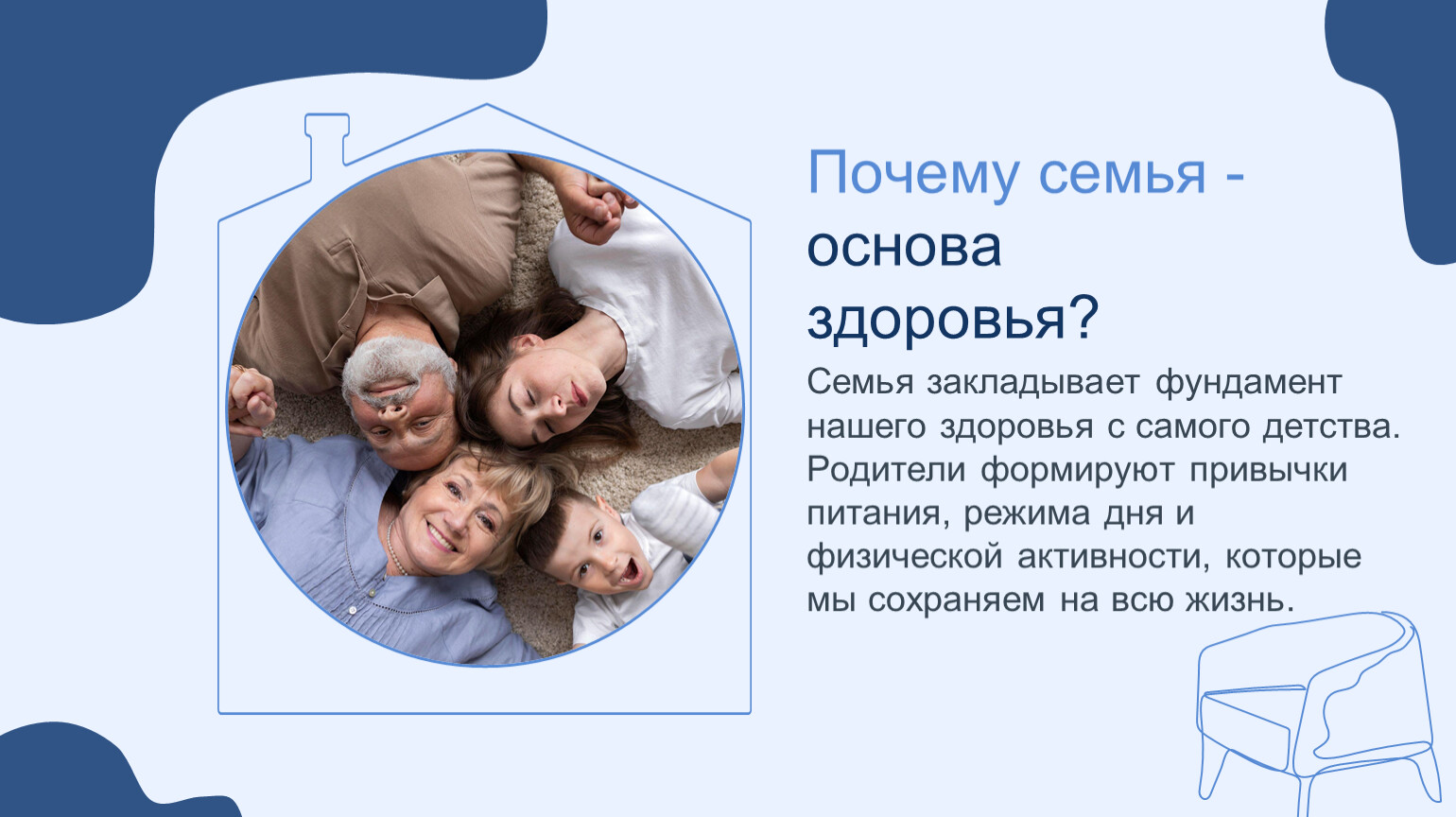 Почему семья - основа здоровья?

Семья закладывает фундамент нашего здоровья с самого детства. Родители формируют привычки питания, режима дня и физической активности, которые мы сохраняем на всю жизнь.